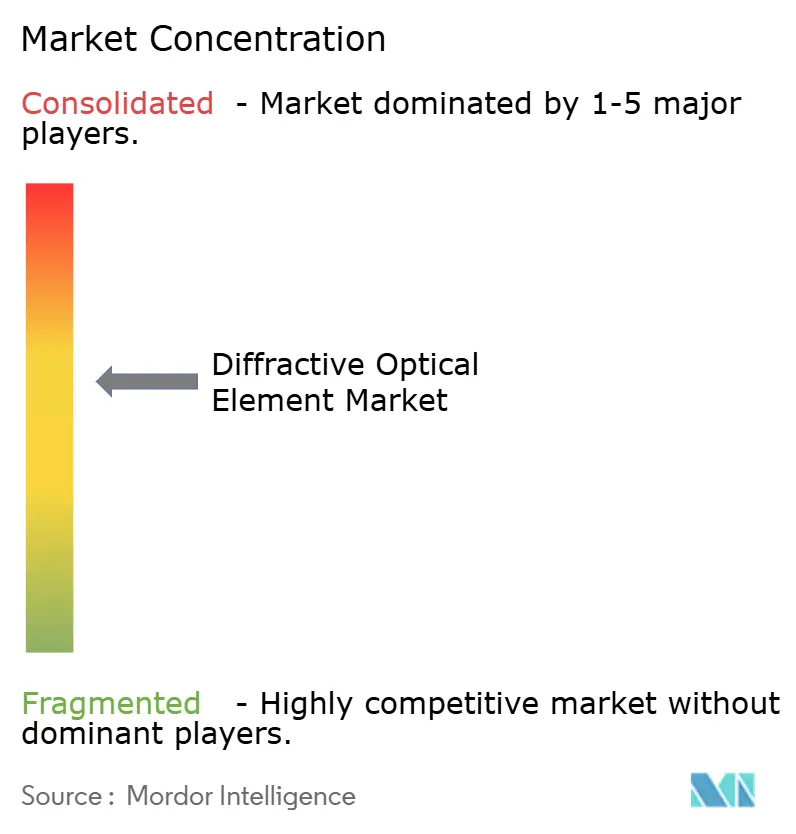 Market Concentration

Consolidated - Market dominated by 1-5 major players.

Diffractive Optical Element Market

Fragmented - Highly competitive market without dominant players.

Source : Mordor Intelligence